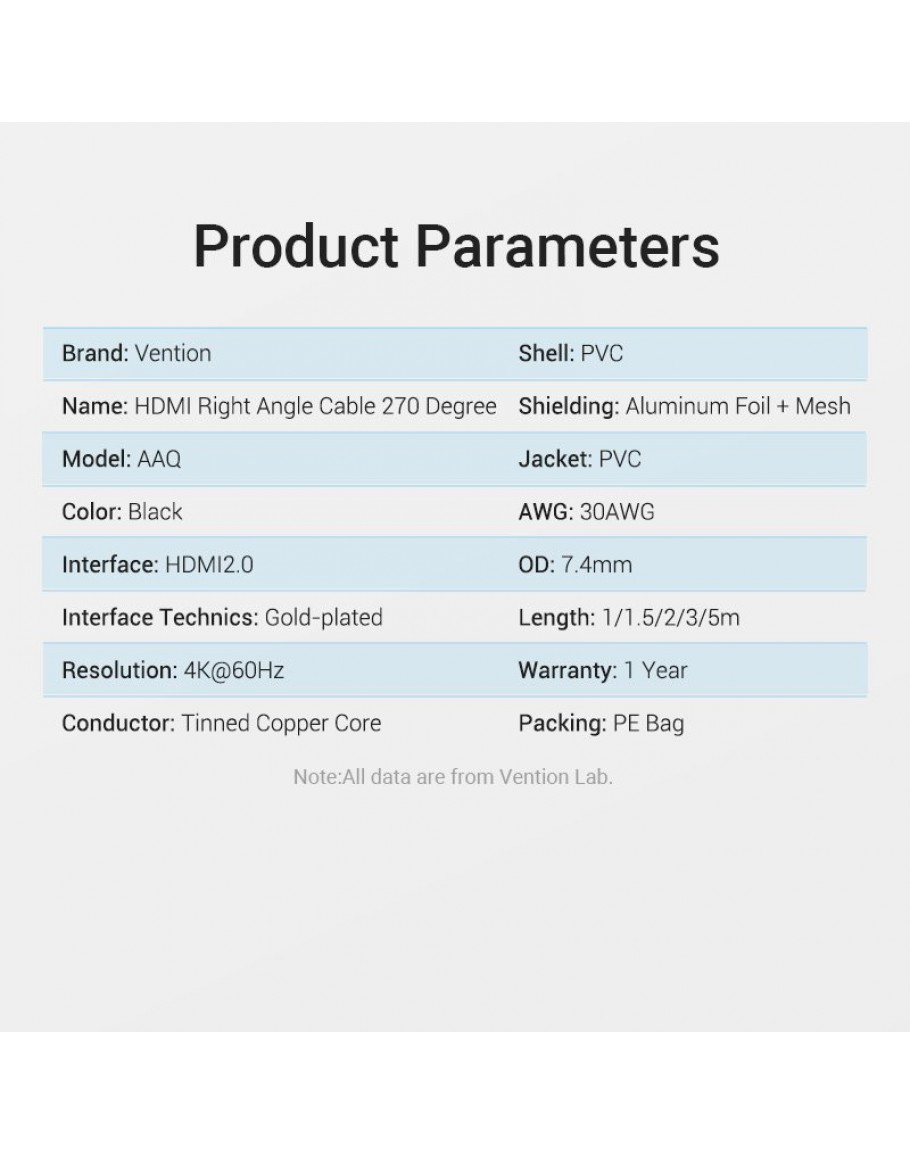 Product Parameters

| | |
|---|---|
| Brand: Vention | Shell: PVC |
| Name: HDMI Right Angle Cable 270 Degree | Shielding: Aluminum Foil + Mesh |
| Model: AAQ | Jacket: PVC |
| Color: Black | AWG: 30AWG |
| Interface: HDMI2.0 | OD: 7.4mm |
| Interface Technics: Gold-plated | Length: 1/1.5/2/3/5m |
| Resolution: 4K@60Hz | Warranty: 1 Year |
| Conductor: Tinned Copper Core | Packing: PE Bag |

Note:All data are from Vention Lab.